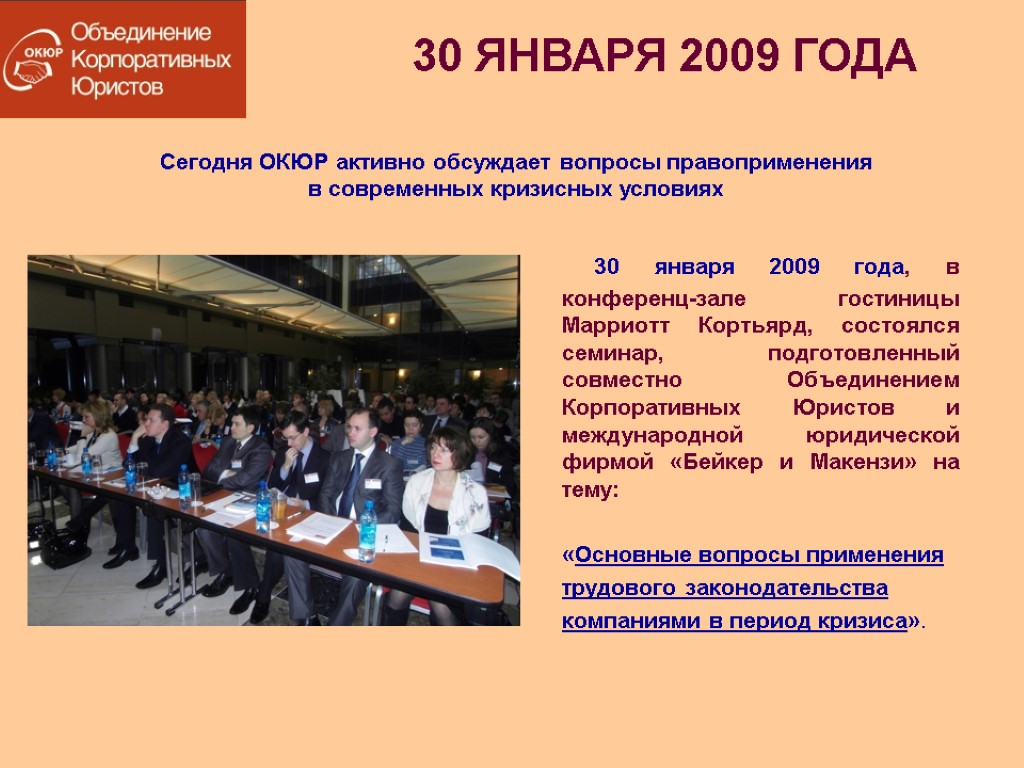 ОКЮР

Объединение Корпоративных Юристов

30 ЯНВАРЯ 2009 ГОДА

Сегодня ОКЮР активно обсуждает вопросы правоприменения в современных кризисных условиях

30 января 2009 года, в конференц-зале гостиницы Марриотт Кортьярд, состоялся семинар, подготовленный совместно Объединением Корпоративных Юристов и международной юридической фирмой «Бейкер и Макензи» на тему:

«Основные вопросы применения трудового законодательства компаниями в период кризиса».